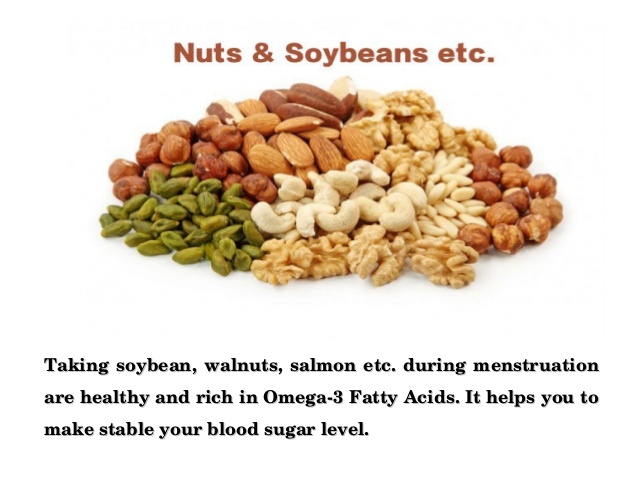 Nuts & Soybeans etc.

Taking soybean, walnuts, salmon etc. during menstruation are healthy and rich in Omega-3 Fatty Acids. It helps you to make stable your blood sugar level.